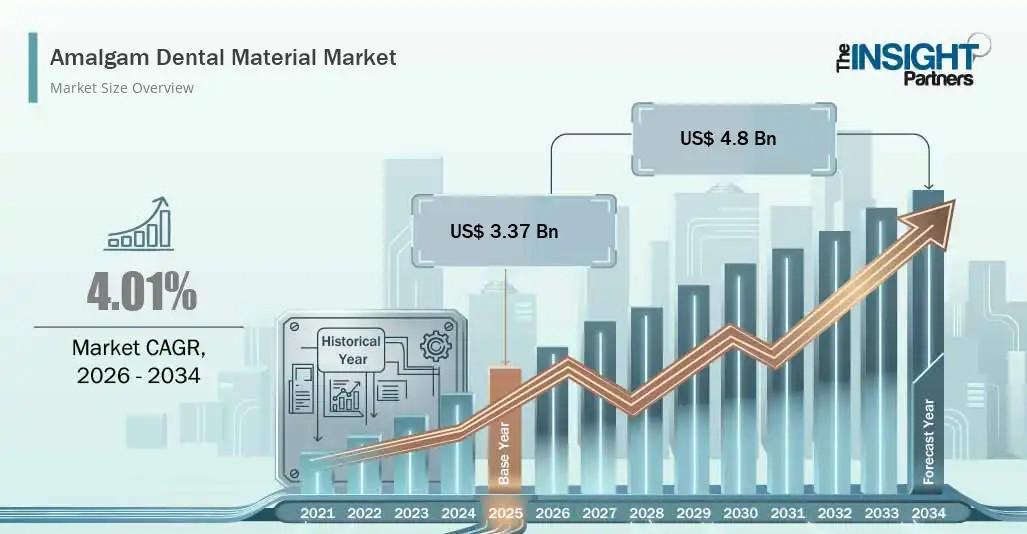 Amalgam Dental Material Market
Market Size Overview

The INSIGHT Partners

4.01%
Market CAGR, 2026 - 2034

US$ 3.37 Bn

US$ 4.8 Bn

Historical Year

Base Year

Forecast Year

2021 2022 2023 2024 2025 2026 2027 2028 2029 2030 2031 2032 2033 2034